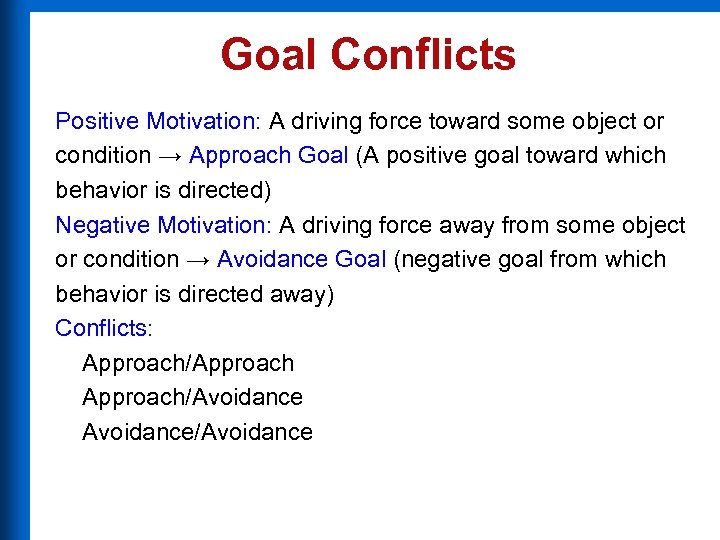 Goal Conflicts

Positive Motivation: A driving force toward some object or condition → Approach Goal (A positive goal toward which behavior is directed)

Negative Motivation: A driving force away from some object or condition → Avoidance Goal (negative goal from which behavior is directed away)

Conflicts:

Approach/Approach

Approach/Avoidance

Avoidance/Avoidance